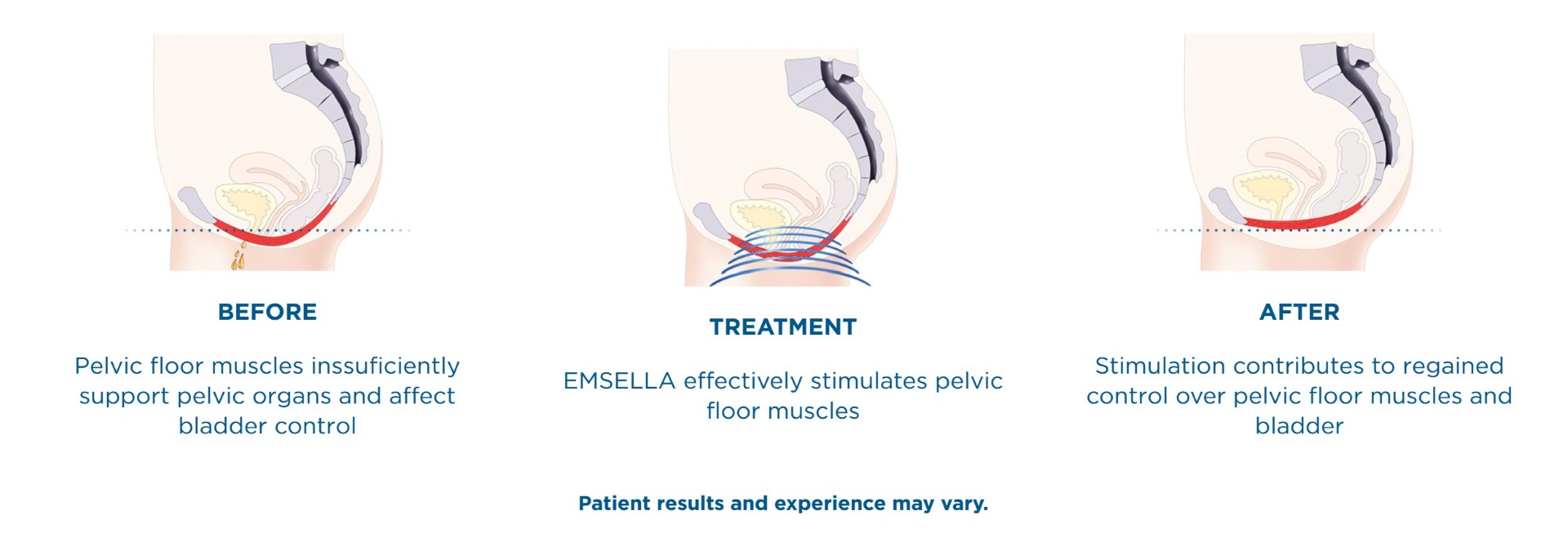 BEFORE

Pelvic floor muscles inssuficiently support pelvic organs and affect bladder control

TREATMENT

EMSELLA effectively stimulates pelvic floor muscles

AFTER

Stimulation contributes to regained control over pelvic floor muscles and bladder

Patient results and experience may vary.